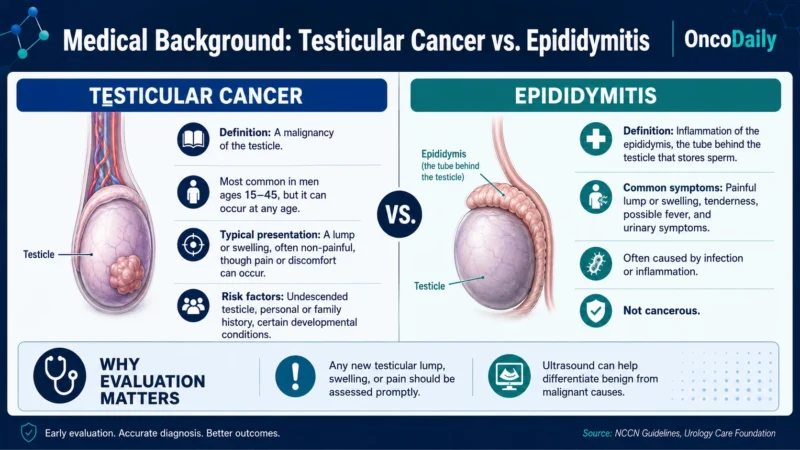 Medical Background: Testicular Cancer vs. Epididymitis

OncoDaily

TESTICULAR CANCER

Testicle

Definition: A malignancy of the testicle.

Most common in men ages 15–45, but it can occur at any age.

Typical presentation: A lump or swelling, often non-painful, though pain or discomfort can occur.

Risk factors: Undescended testicle, personal or family history, certain developmental conditions.

VS.

EPIDIDYMITIS

Epididymis (the tube behind the testicle)

Testicle

Definition: Inflammation of the epididymis, the tube behind the testicle that stores sperm.

Common symptoms: Painful lump or swelling, tenderness, possible fever, and urinary symptoms.

Often caused by infection or inflammation.

Not cancerous.

WHY EVALUATION MATTERS

Any new testicular lump, swelling, or pain should be assessed promptly.

Ultrasound can help differentiate benign from malignant causes.

Early evaluation. Accurate diagnosis. Better outcomes.

Source: NCCN Guidelines, Urology Care Foundation